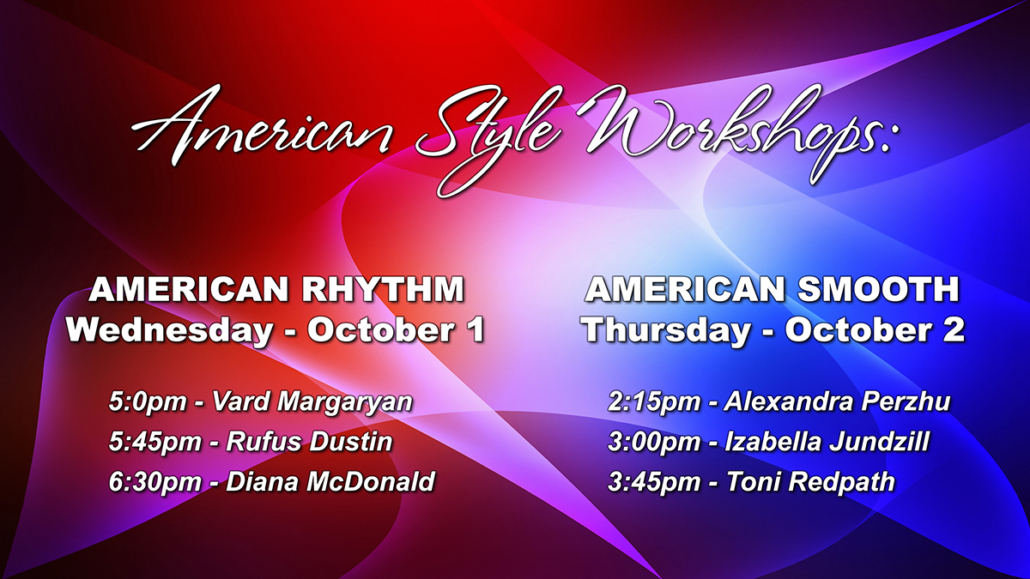 American Style Workshops:

AMERICAN RHYTHM
Wednesday - October 1

5:0pm - Vard Margaryan
5:45pm - Rufus Dustin
6:30pm - Diana McDonald

AMERICAN SMOOTH
Thursday - October 2

2:15pm - Alexandra Perzhu
3:00pm - Izabella Jundzill
3:45pm - Toni Redpath